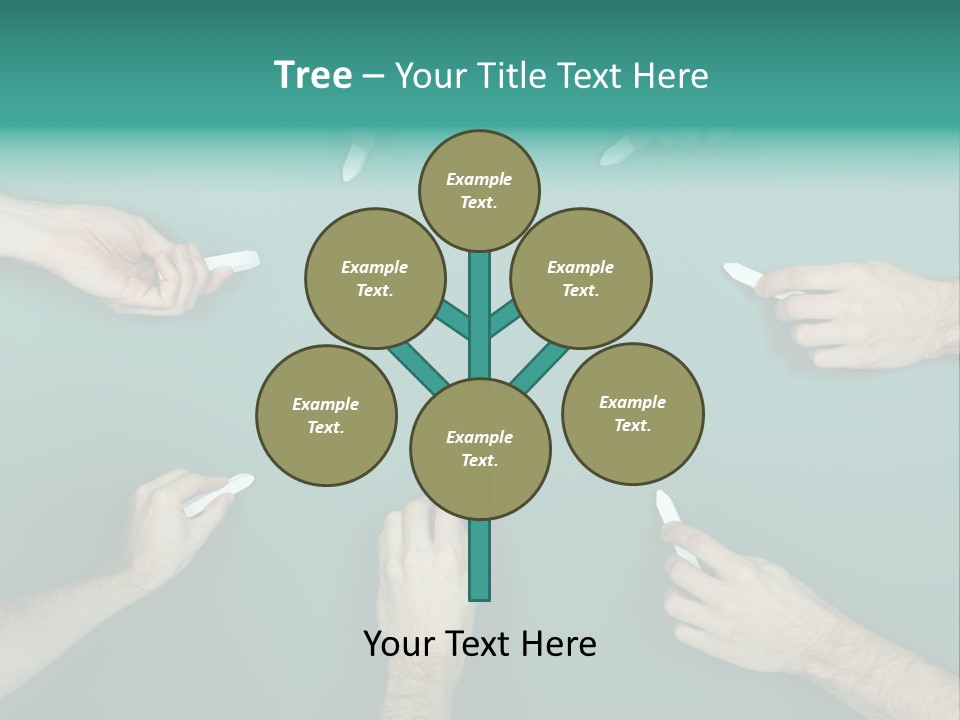 Tree – Your Title Text Here

Example Text.

Example Text.

Example Text.

Example Text.

Example Text.

Example Text.

Your Text Here